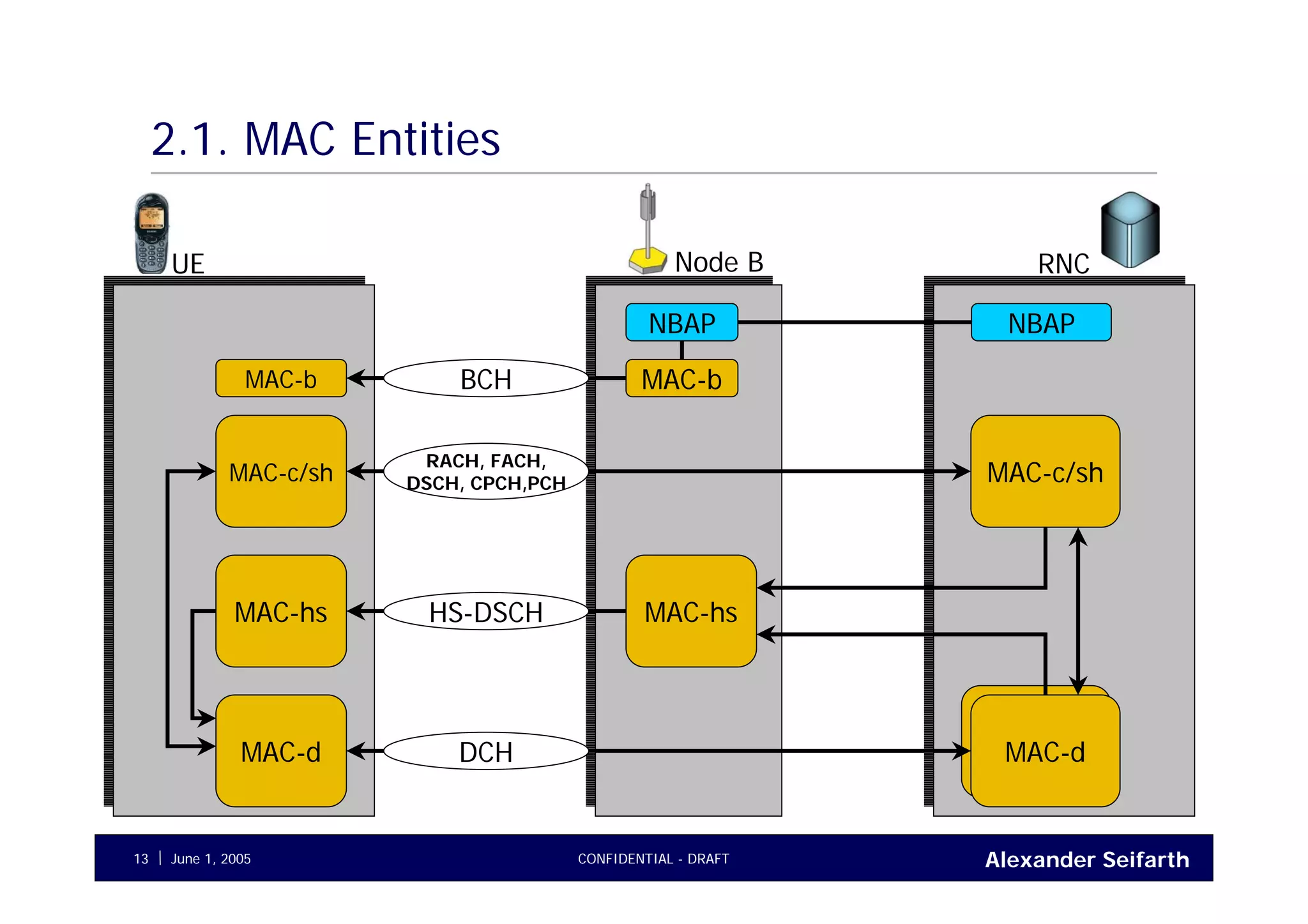 2.1. MAC Entities

UE

Node B

RNC

NBAP

NBAP

MAC-b

BCH

MAC-b

MAC-c/sh

RACH, FACH, DSCH, CPCH,PCH

MAC-c/sh

MAC-hs

HS-DSCH

MAC-hs

MAC-d

DCH

MAC-d

13 | June 1, 2005

CONFIDENTIAL - DRAFT

Alexander Seifarth